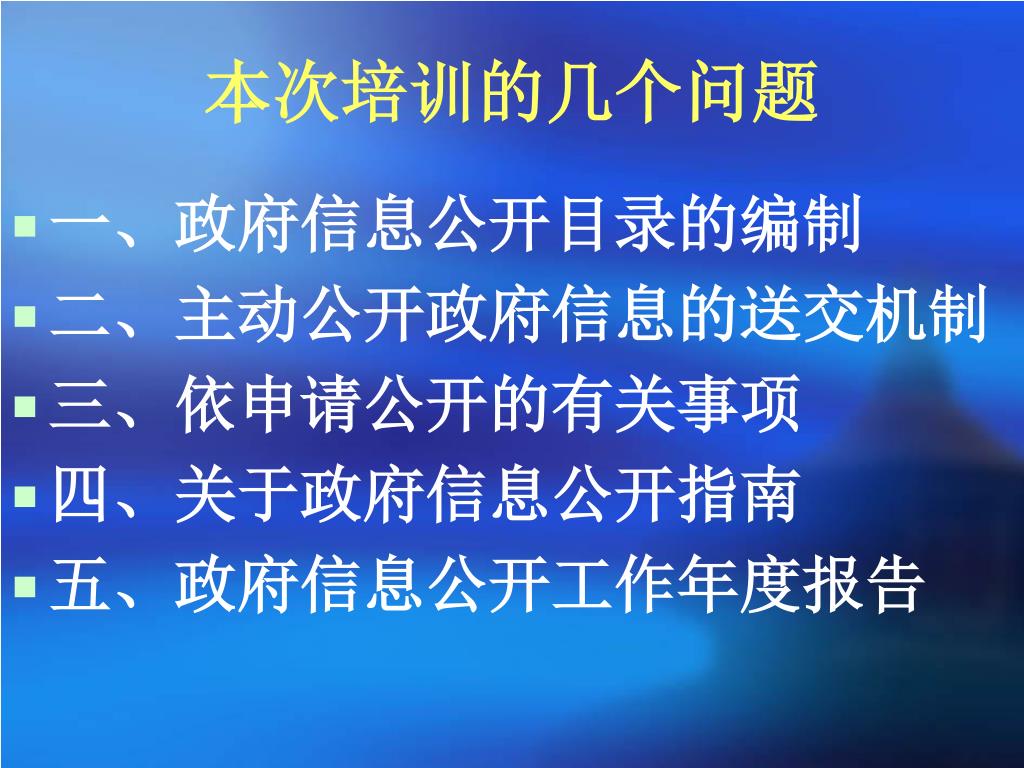 本次培训的几个问题

一、政府信息公开目录的编制
二、主动公开政府信息的送交机制
三、依申请公开的有关事项
四、关于政府信息公开指南
五、政府信息公开工作年度报告